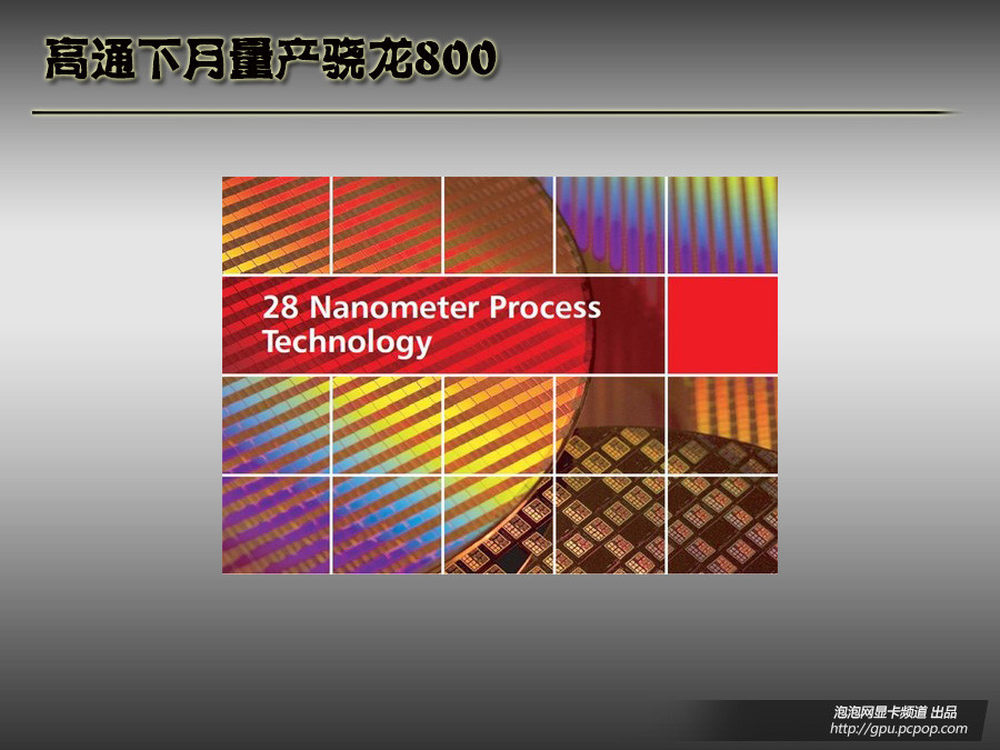 高通下月量产骁龙800

28 Nanometer Process Technology

泡泡网显卡频道 出品
http://gpu.pcpop.com